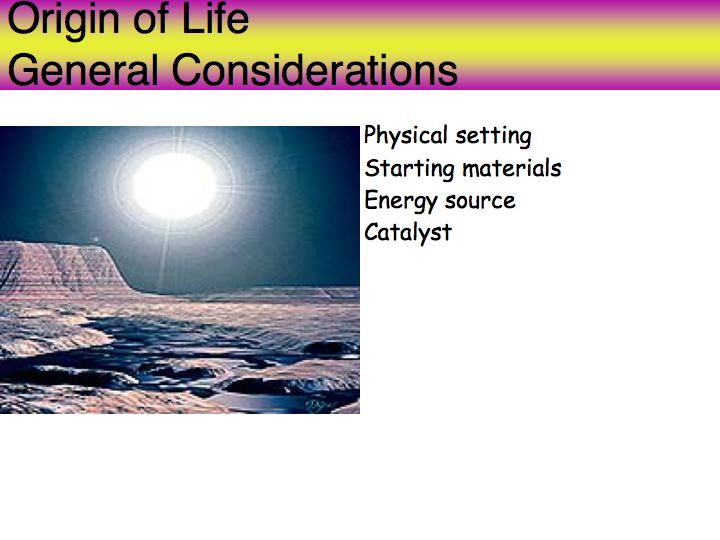 Origin of Life
General Considerations

Physical setting
Starting materials
Energy source
Catalyst